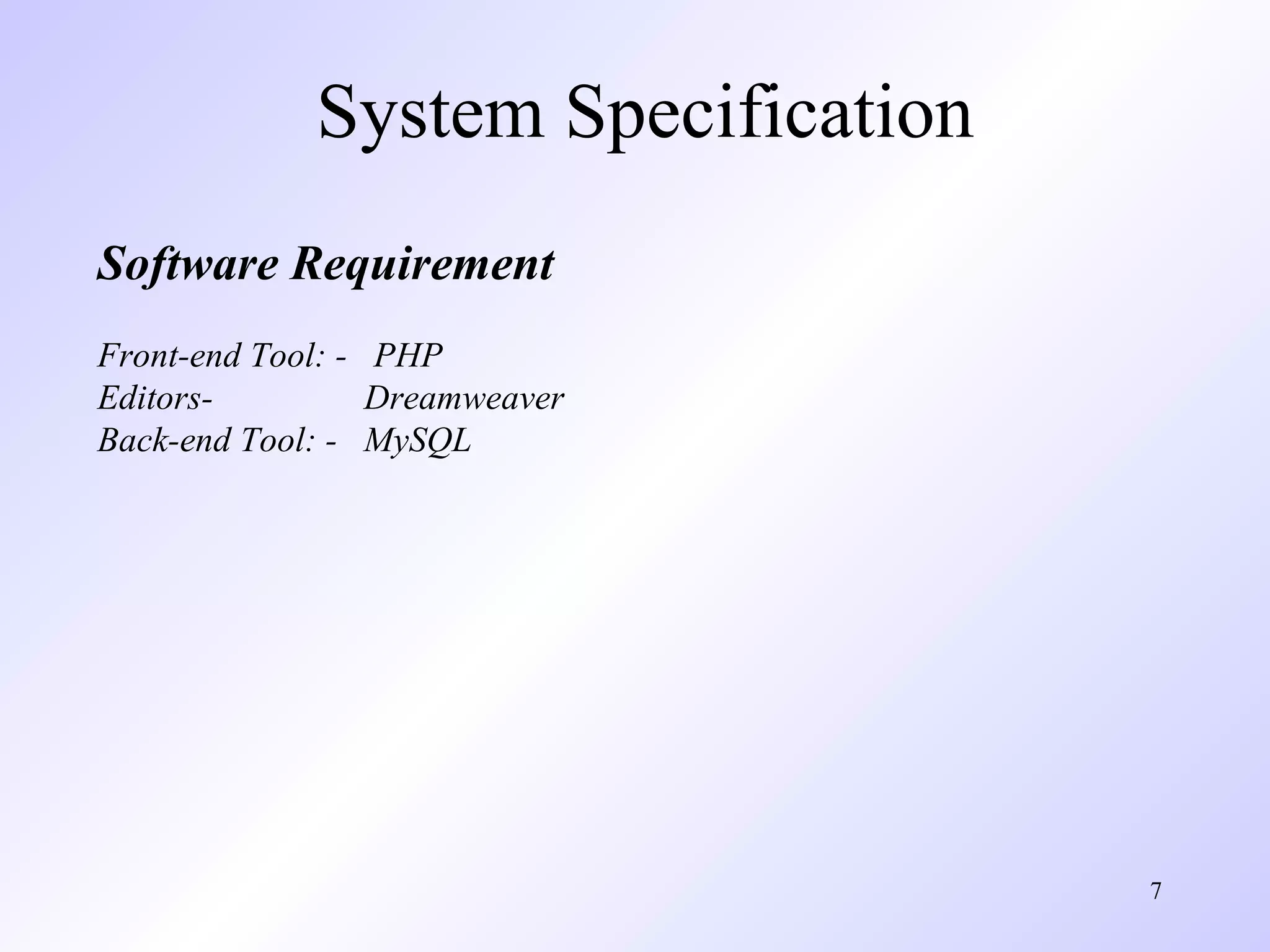 System Specification

Software Requirement

Front-end Tool: - PHP
Editors- Dreamweaver
Back-end Tool: - MySQL

7